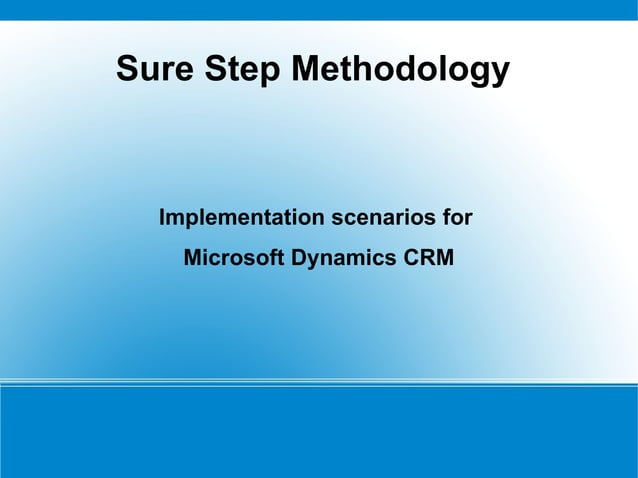 Sure Step Methodology

Implementation scenarios for
Microsoft Dynamics CRM